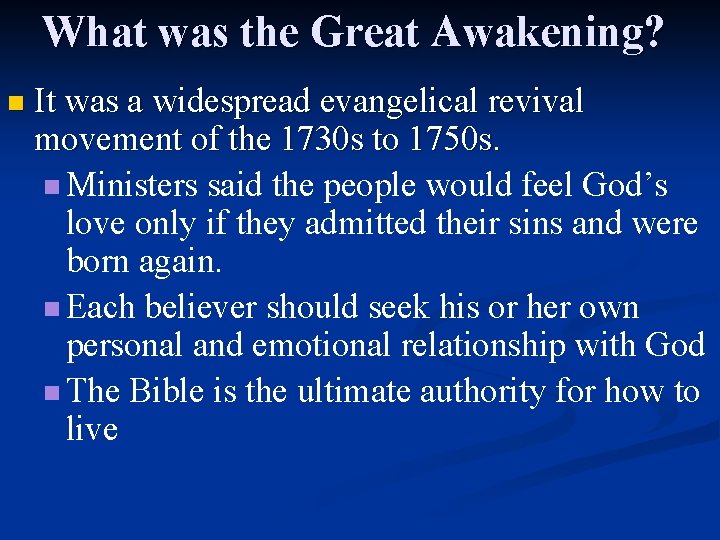 What was the Great Awakening?

It was a widespread evangelical revival movement of the 1730s to 1750s.

Ministers said the people would feel God’s love only if they admitted their sins and were born again.

Each believer should seek his or her own personal and emotional relationship with God

The Bible is the ultimate authority for how to live